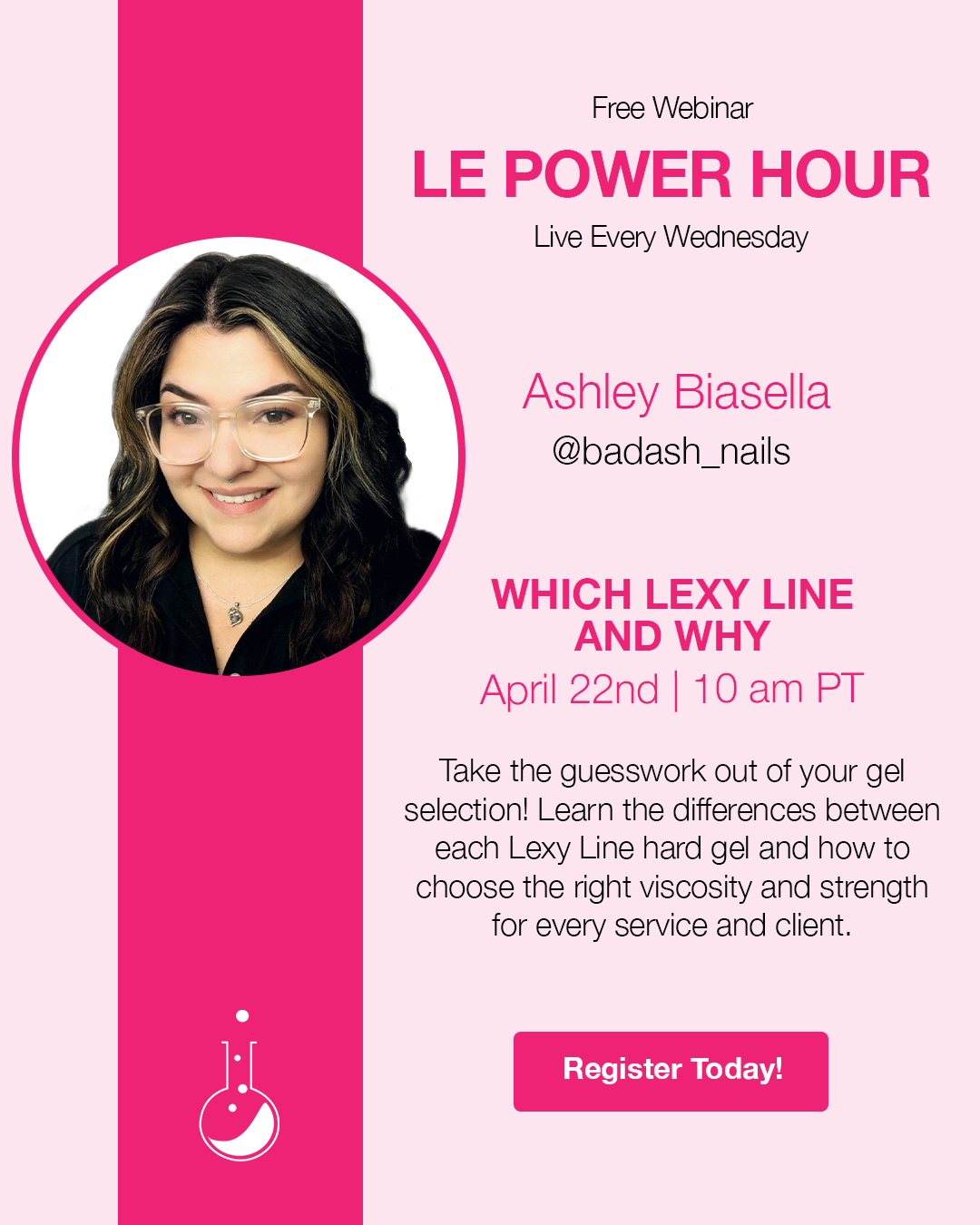 Free Webinar

LE POWER HOUR

Live Every Wednesday

Ashley Biasella

@badash_nails

WHICH LEXY LINE AND WHY

April 22nd | 10 am PT

Take the guesswork out of your gel selection! Learn the differences between each Lexy Line hard gel and how to choose the right viscosity and strength for every service and client.

Register Today!